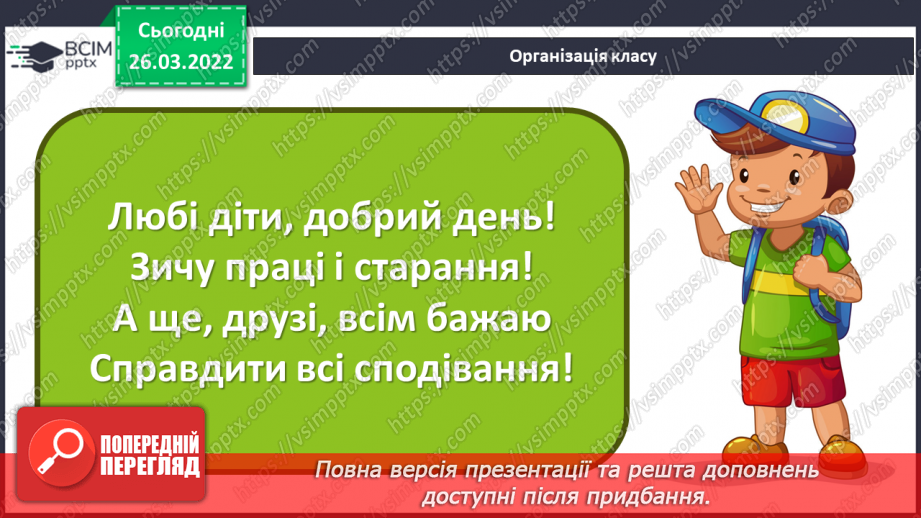 ВСІМ pptx

Сьогодні 26.03.2022

Організація класу

Любі діти, добрий день!
Зичу праці і старання!
А ще, друзі, всім бажаю
Справдити всі сподівання!

ПОПЕРЕДНІЙ ПЕРЕГЛЯД

Повна версія презентації та решта доповнень доступні після придбання.

https://vsimpptx.com